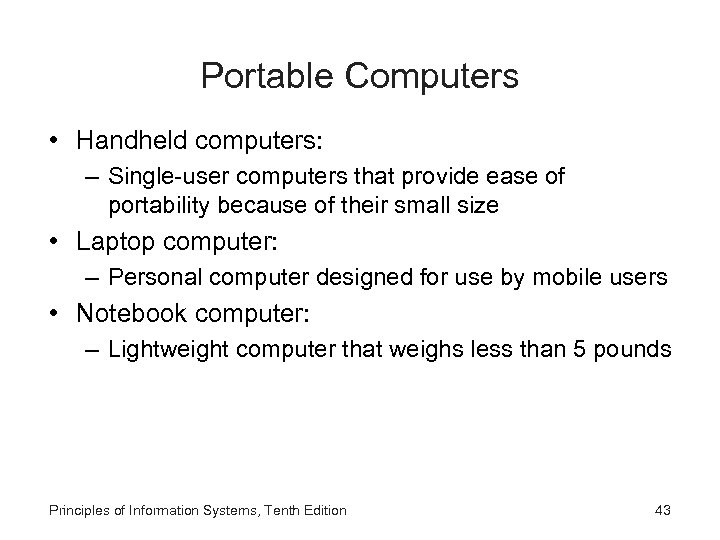 Portable Computers

• Handheld computers:
– Single-user computers that provide ease of portability because of their small size
• Laptop computer:
– Personal computer designed for use by mobile users
• Notebook computer:
– Lightweight computer that weighs less than 5 pounds

Principles of Information Systems, Tenth Edition

43